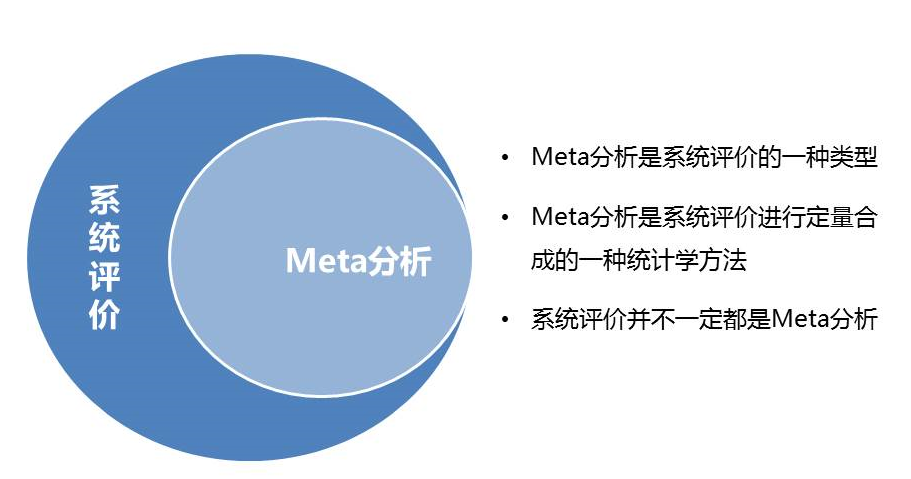 系统评价

Meta分析

• Meta分析是系统评价的一种类型
• Meta分析是系统评价进行定量合成的一种统计学方法
• 系统评价并不一定都是Meta分析